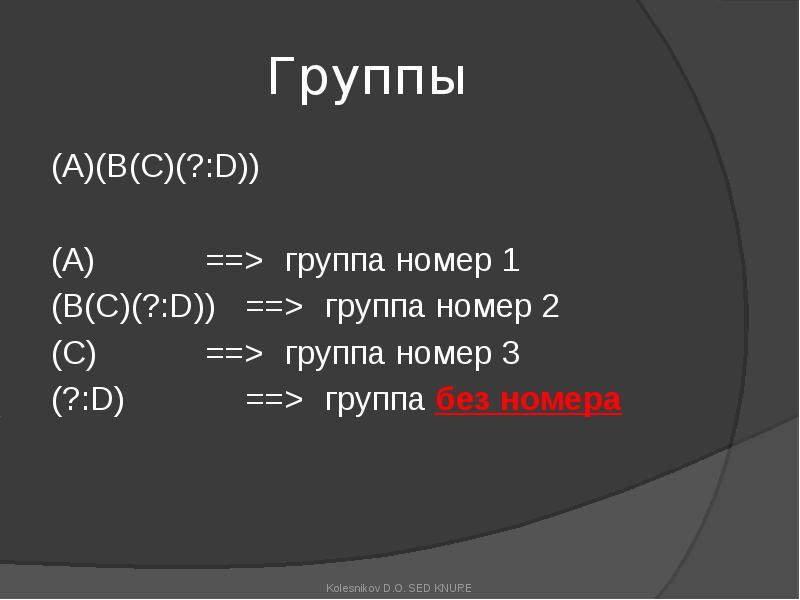 Группы

(A)(B(C)(?:D))

(A) ==> группа номер 1
(B(C)(?:D)) ==> группа номер 2
(C) ==> группа номер 3
(?:D) ==> группа без номера

Kolesnikov D.O. SED KNURE